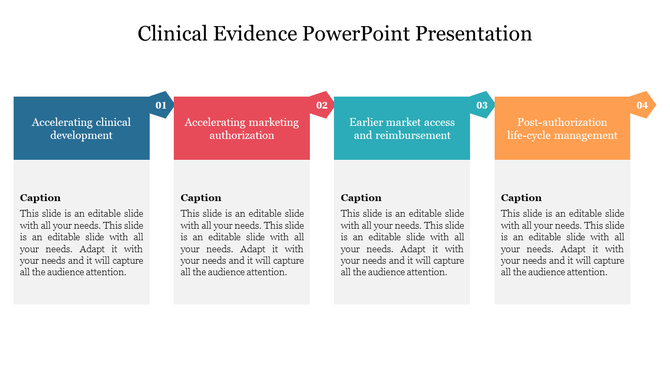 Clinical Evidence PowerPoint Presentation

01

Accelerating clinical development

Caption

This slide is an editable slide with all your needs. This slide is an editable slide with all your needs. Adapt it with your needs and it will capture all the audience attention.

02

Accelerating marketing authorization

Caption

This slide is an editable slide with all your needs. This slide is an editable slide with all your needs. Adapt it with your needs and it will capture all the audience attention.

03

Earlier market access and reimbursement

Caption

This slide is an editable slide with all your needs. This slide is an editable slide with all your needs. Adapt it with your needs and it will capture all the audience attention.

04

Post-authorization life-cycle management

Caption

This slide is an editable slide with all your needs. This slide is an editable slide with all your needs. Adapt it with your needs and it will capture all the audience attention.